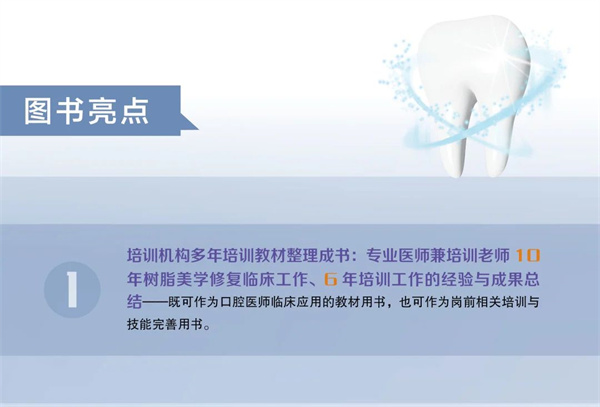 图书亮点

1

培训机构多年培训教材整理成书：专业医师兼培训老师 10 年树脂美学修复临床工作、6 年培训工作的经验与成果总结——既可作为口腔医师临床应用的教材用书，也可作为岗前相关培训与技能完善用书。